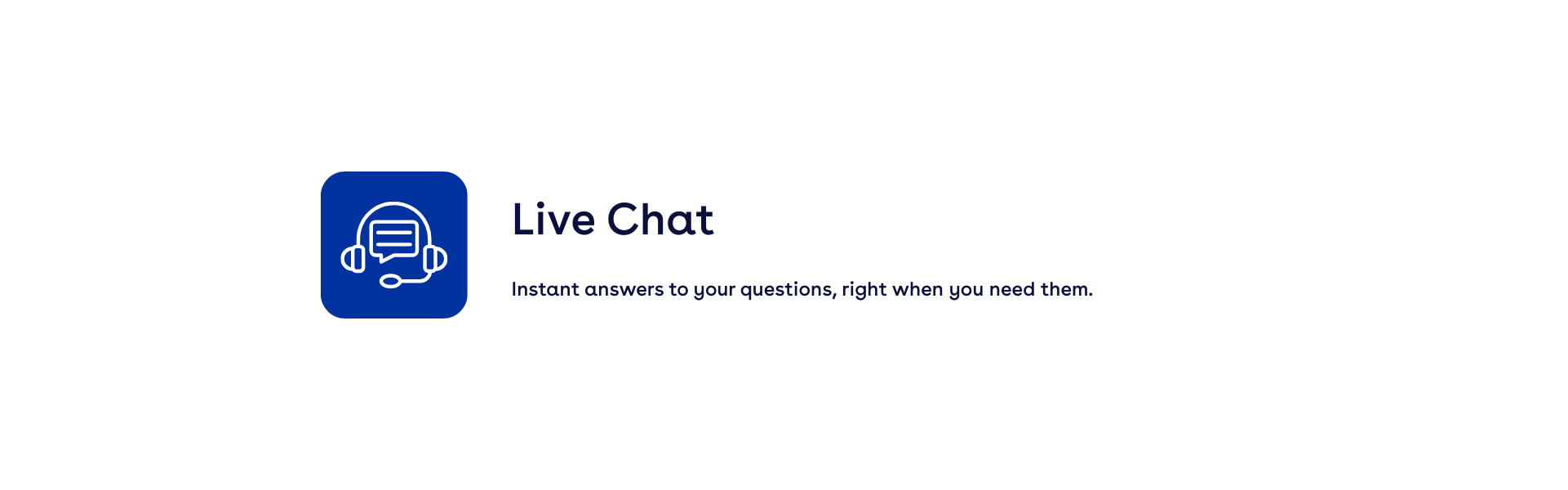 Live Chat

Instant answers to your questions, right when you need them.